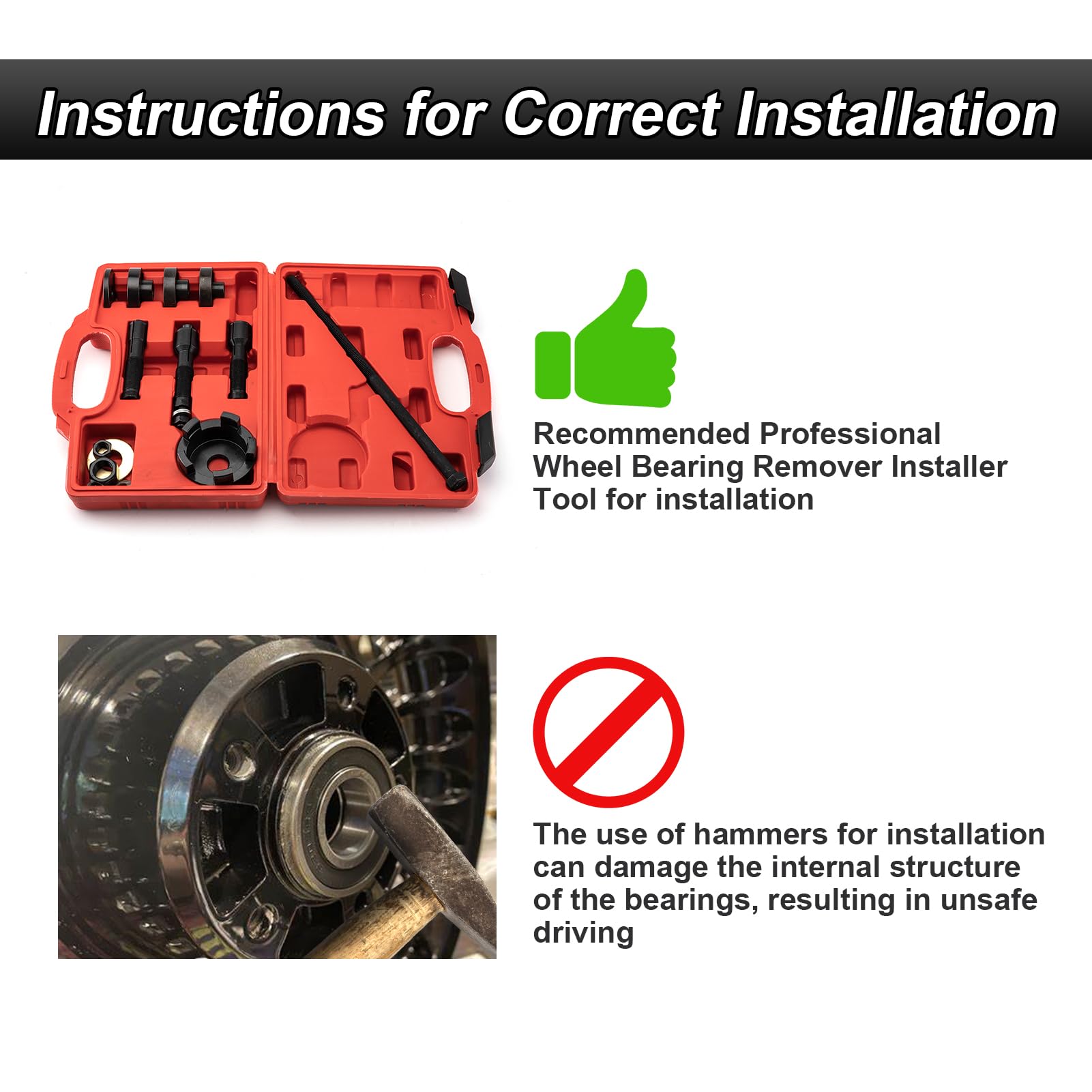 Instructions for Correct Installation

Recommended Professional Wheel Bearing Remover Installer Tool for installation

The use of hammers for installation can damage the internal structure of the bearings, resulting in unsafe driving